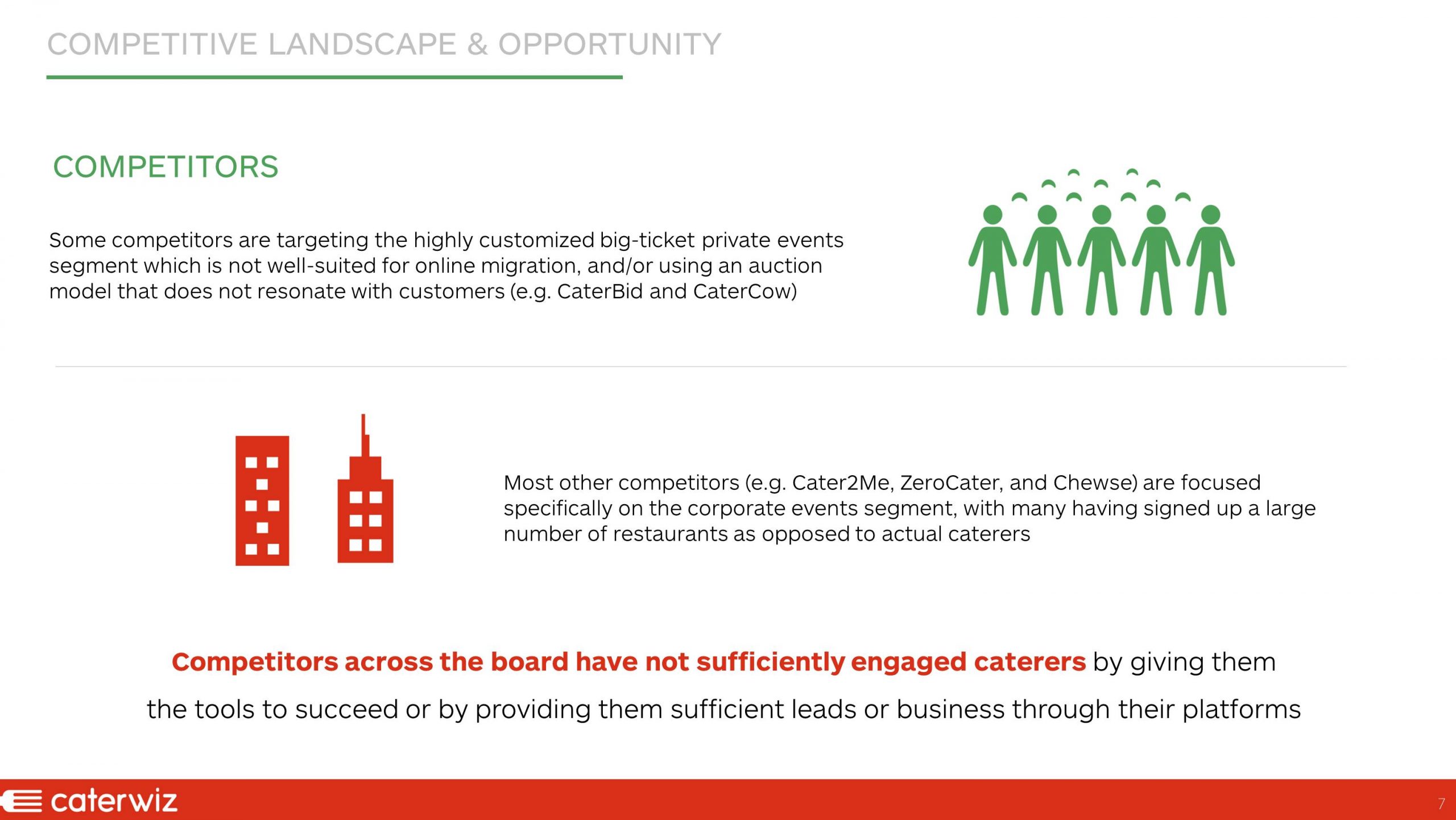 COMPETITIVE LANDSCAPE & OPPORTUNITY

COMPETITORS

Some competitors are targeting the highly customized big-ticket private events segment which is not well-suited for online migration, and/or using an auction model that does not resonate with customers (e.g. CaterBid and CaterCow)

Most other competitors (e.g. Cater2Me, ZeroCater, and Chewse) are focused specifically on the corporate events segment, with many having signed up a large number of restaurants as opposed to actual caterers

Competitors across the board have not sufficiently engaged caterers by giving them the tools to succeed or by providing them sufficient leads or business through their platforms

caterwiz

7